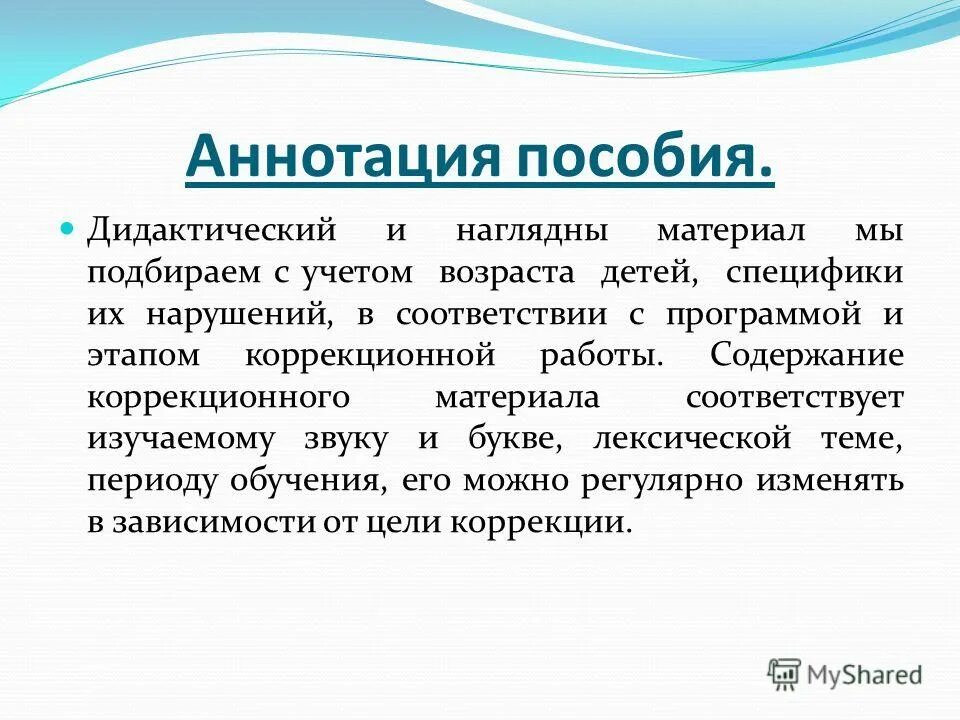 Аннотация пособия.

Дидактический и наглядны материал мы подбираем с учетом возраста детей, специфики их нарушений, в соответствии с программой и этапом коррекционной работы. Содержание коррекционного материала соответствует изучаемому звуку и букве, лексической теме, периоду обучения, его можно регулярно изменять в зависимости от цели коррекции.

MyShared